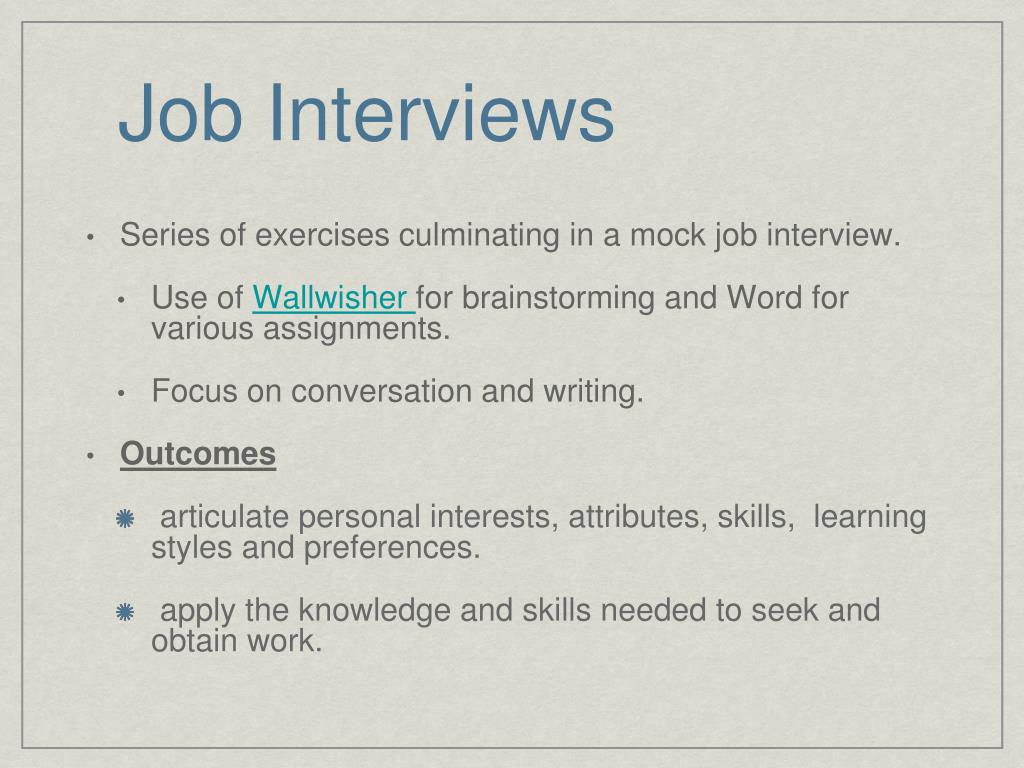 Job Interviews

• Series of exercises culminating in a mock job interview.

• Use of Wallwisher for brainstorming and Word for various assignments.

• Focus on conversation and writing.

• Outcomes

articulate personal interests, attributes, skills, learning styles and preferences.

apply the knowledge and skills needed to seek and obtain work.